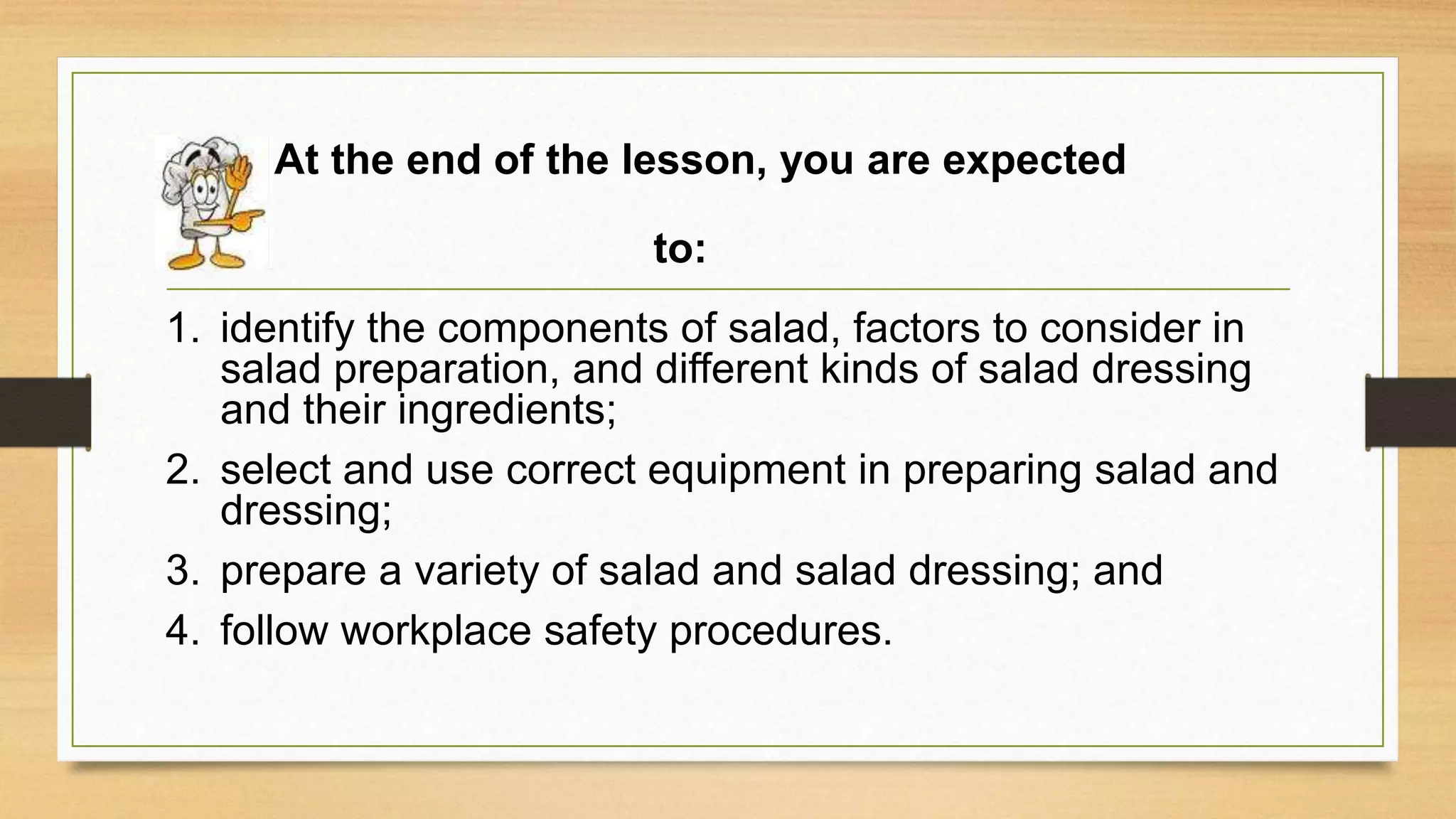 At the end of the lesson, you are expected

to:

1. identify the components of salad, factors to consider in salad preparation, and different kinds of salad dressing and their ingredients;
2. select and use correct equipment in preparing salad and dressing;
3. prepare a variety of salad and salad dressing; and
4. follow workplace safety procedures.